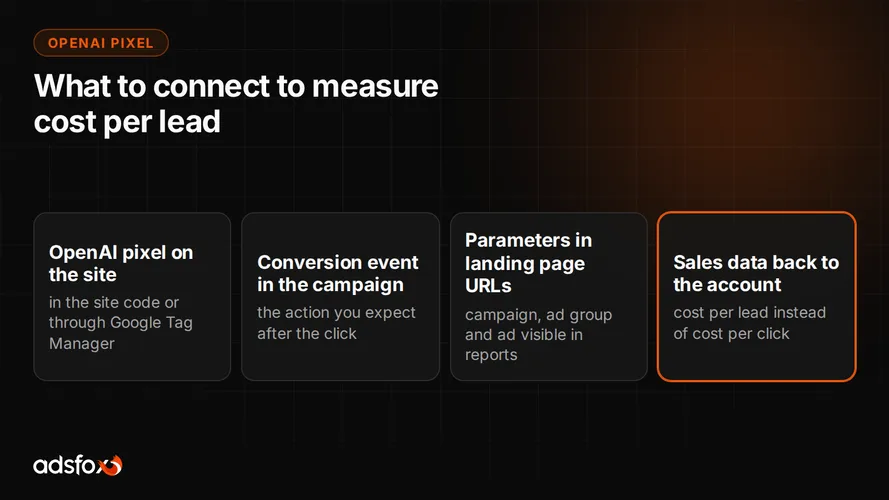 OPENAI PIXEL

What to connect to measure cost per lead

OpenAI pixel on the site
in the site code or through Google Tag Manager

Conversion event in the campaign
the action you expect after the click

Parameters in landing page URLs
campaign, ad group and ad visible in reports

Sales data back to the account
cost per lead instead of cost per click

adsfox